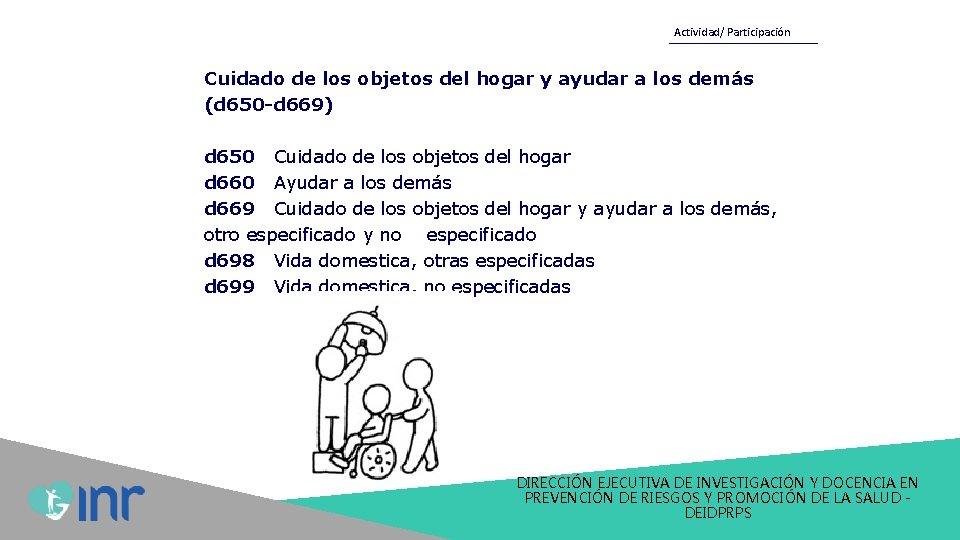 Actividad/ Participación

Cuidado de los objetos del hogar y ayudar a los demás (d650-d669)

d650 Cuidado de los objetos del hogar
d660 Ayudar a los demás
d669 Cuidado de los objetos del hogar y ayudar a los demás, otro especificado y no especificado
d698 Vida domestica, otras especificadas
d699 Vida domestica, no especificadas

inr

DIRECCIÓN EJECUTIVA DE INVESTIGACIÓN Y DOCENCIA EN PREVENCIÓN DE RIESGOS Y PROMOCIÓN DE LA SALUD - DEIDPRPS